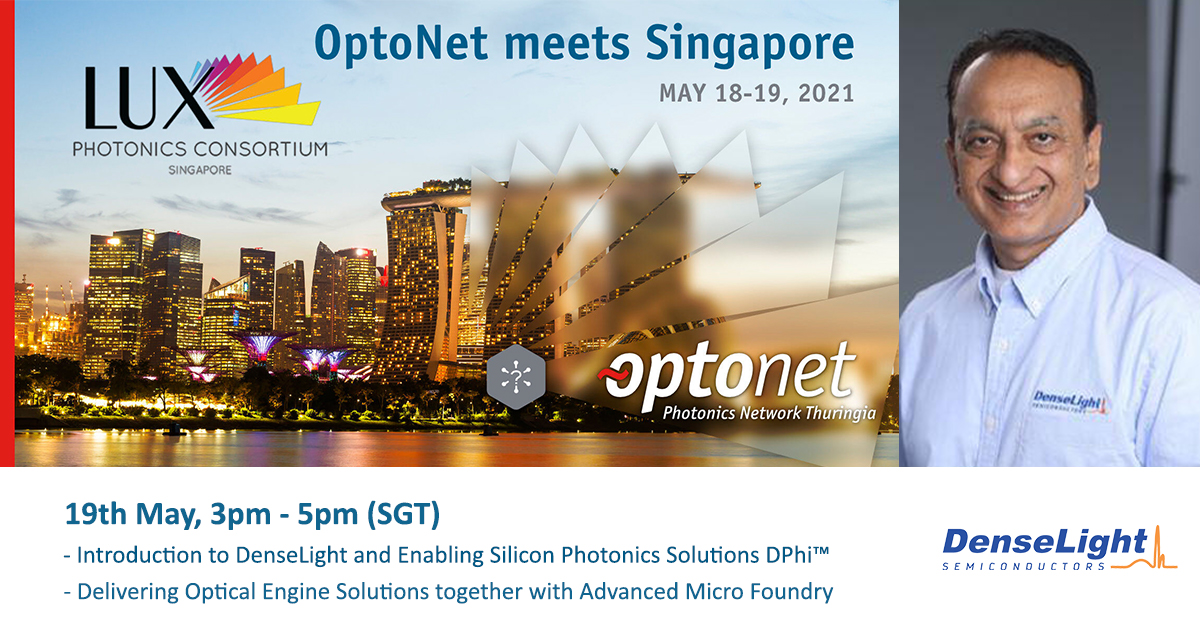 OptoNet meets Singapore

MAY 18-19, 2021

LUX
PHOTONICS CONSORTIUM
SINGAPORE

optonet
Photonics Network Thuringia

DenseLight
SEMICONDUCTORS

19th May, 3pm - 5pm (SGT)

- Introduction to DenseLight and Enabling Silicon Photonics Solutions DPhi™
- Delivering Optical Engine Solutions together with Advanced Micro Foundry

DenseLight
SEMICONDUCTORS